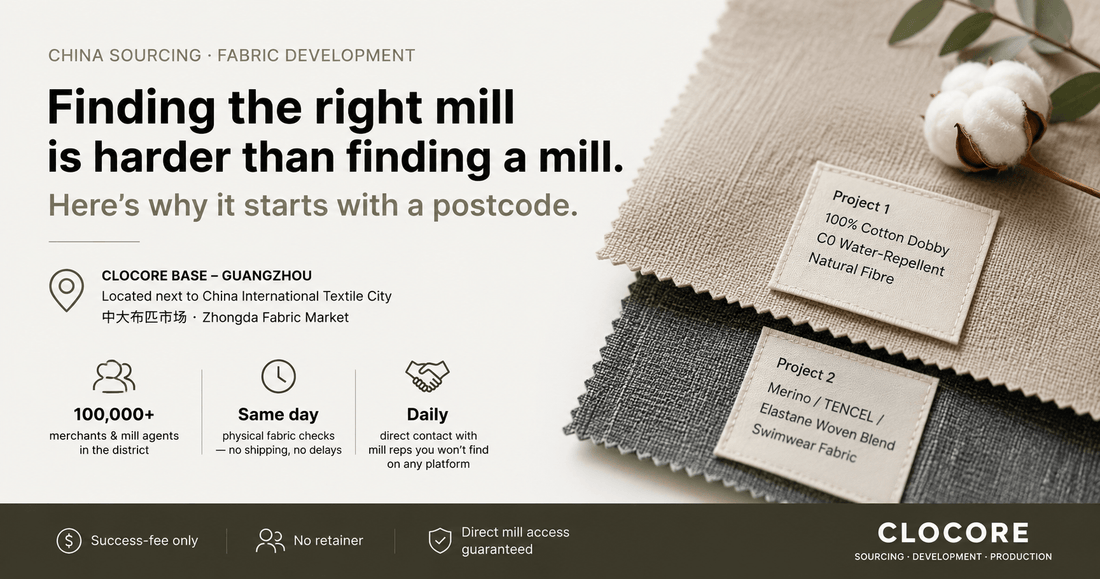 CHINA SOURCING · FABRIC DEVELOPMENT

Finding the right mill is harder than finding a mill.

Here's why it starts with a postcode.

CLOCORE BASE – GUANGZHOU
Located next to China International Textile City
中大布匹市场 · Zhongda Fabric Market

100,000+
merchants & mill agents in the district

Same day
physical fabric checks — no shipping, no delays

Daily
direct contact with mill reps you won't find on any platform

Project 1
100% Cotton Dobby
C0 Water-Repellent
Natural Fibre

Project 2
Merino / TENCEL / Elastane Woven Blend
Swimwear Fabric

Success-fee only

No retainer

Direct mill access guaranteed

CLOCORE
SOURCING · DEVELOPMENT · PRODUCTION